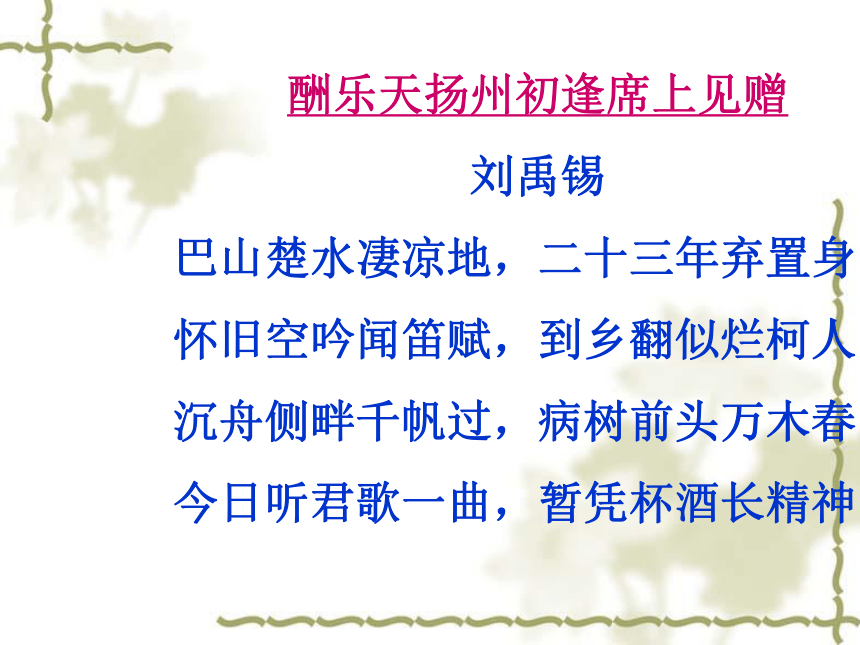 酬乐天扬州初逢席上见赠

刘禹锡

巴山楚水凄凉地，二十三年弃置身

怀旧空吟闻笛赋，到乡翻似烂柯人

沉舟侧畔千帆过，病树前头万木春

今日听君歌一曲，暂凭杯酒长精神